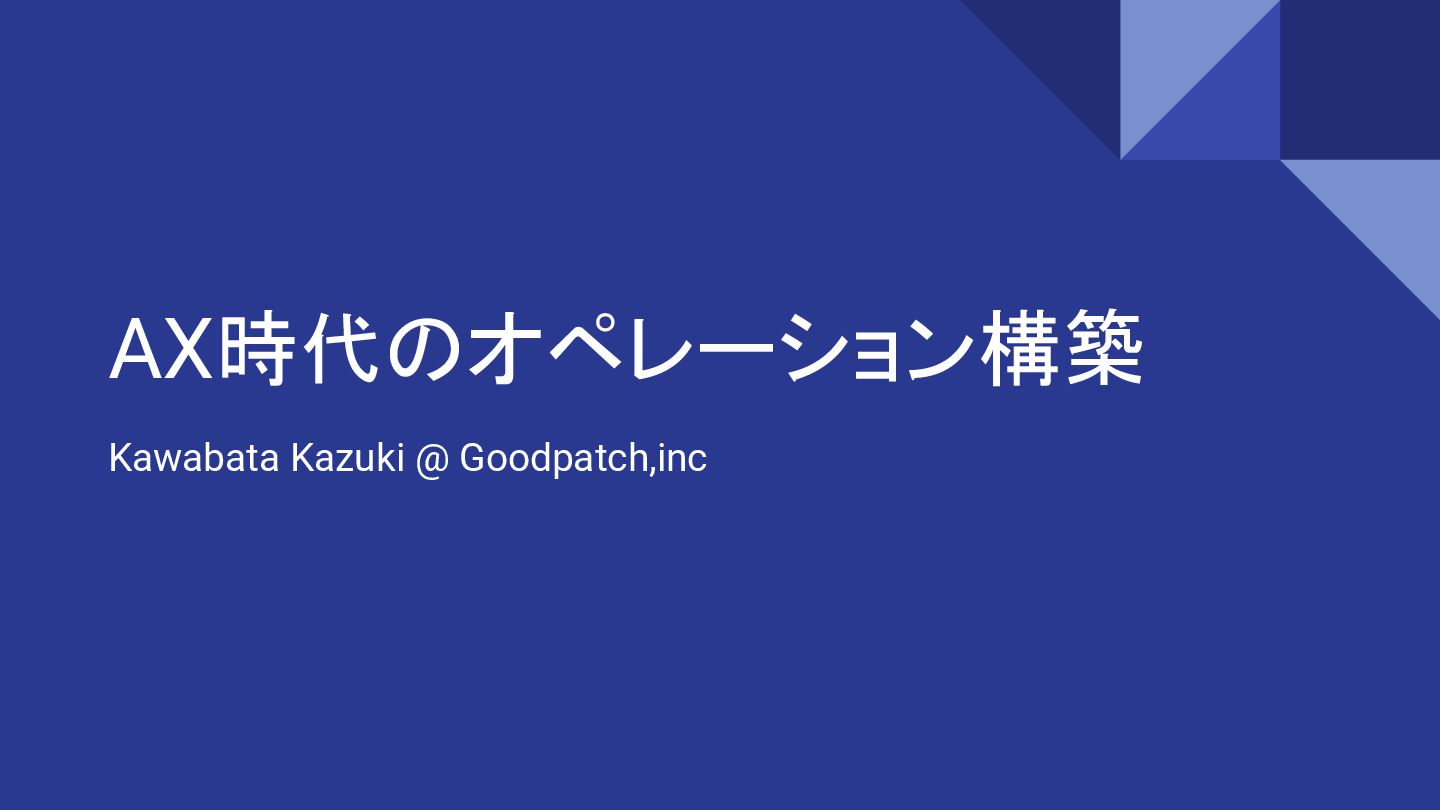 AX時代のオペレーション構築

Kawabata Kazuki @ Goodpatch,inc